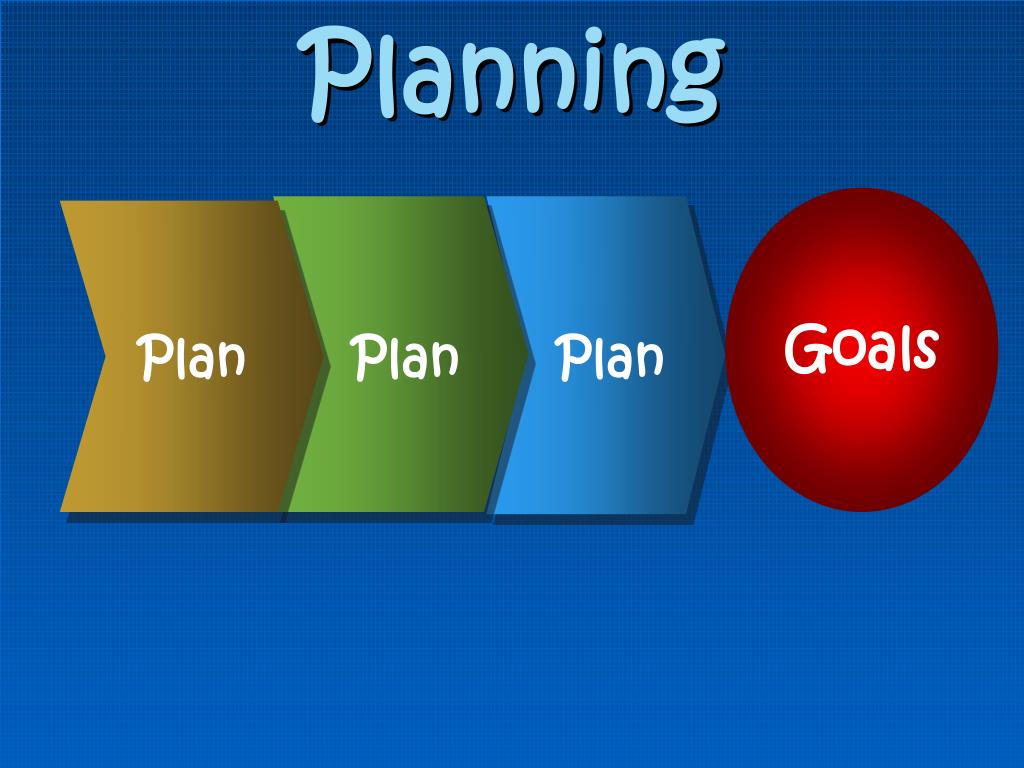 Planning

Plan

Plan

Plan

Goals